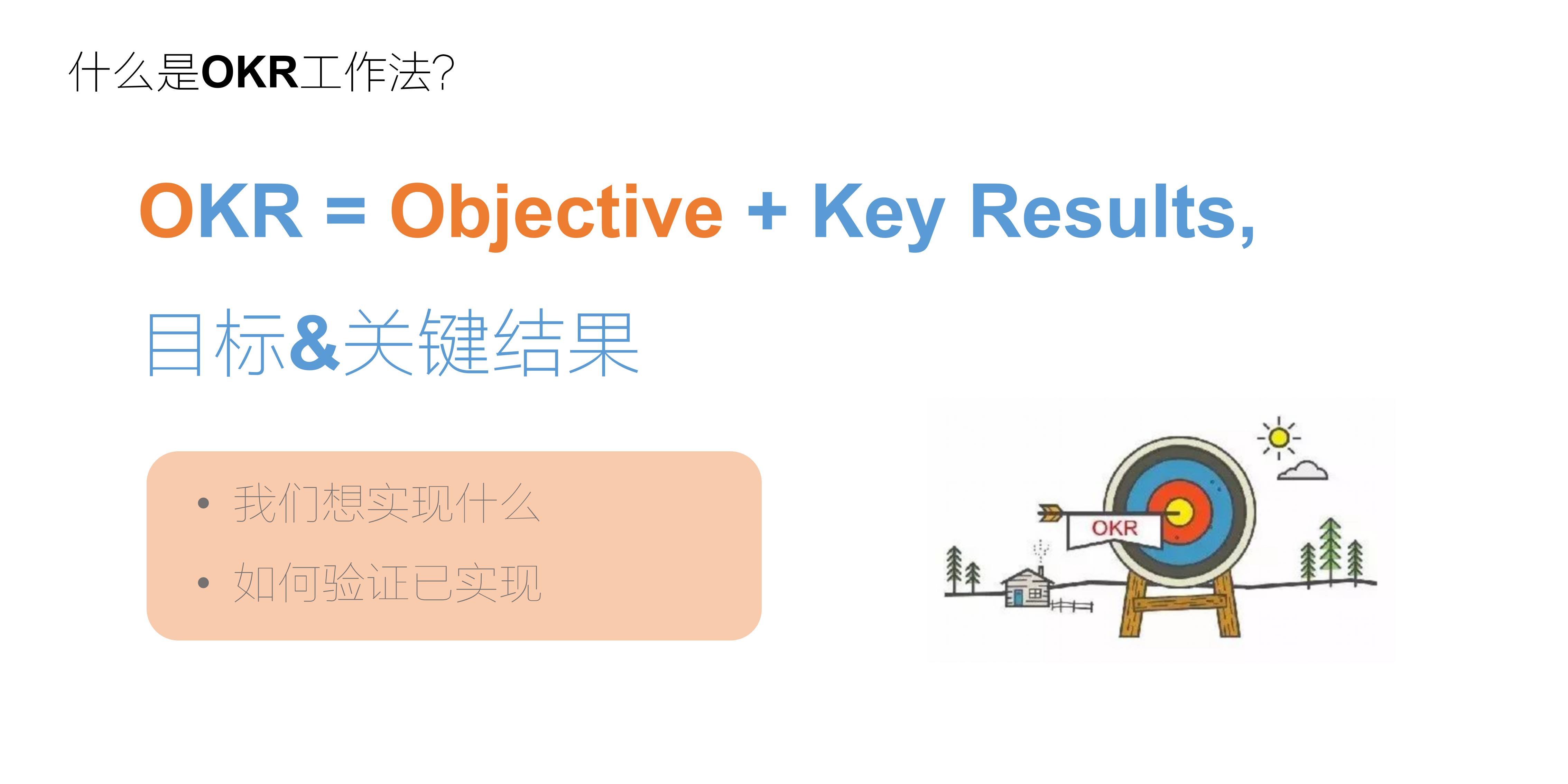 什么是OKR工作法?

OKR = Objective + Key Results,

目标&关键结果

• 我们想实现什么
• 如何验证已实现

OKR